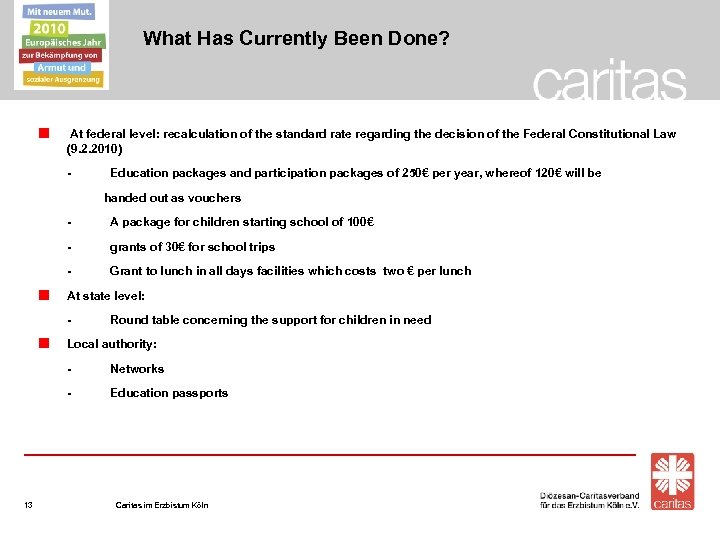 Mit neuem Mut.
2010
Europäisches Jahr
zur Bekämpfung von
Armut und
sozialer Ausgrenzung

What Has Currently Been Done?

caritas

At federal level: recalculation of the standard rate regarding the decision of the Federal Constitutional Law (9.2.2010)

- Education packages and participation packages of 250€ per year, whereof 120€ will be handed out as vouchers

- A package for children starting school of 100€

- grants of 30€ for school trips

- Grant to lunch in all days facilities which costs two € per lunch

At state level:

- Round table concerning the support for children in need

Local authority:

- Networks

- Education passports

13 Caritas im Erzbistum Köln

Diözesan-Caritasverband für das Erzbistum Köln e.V.

caritas